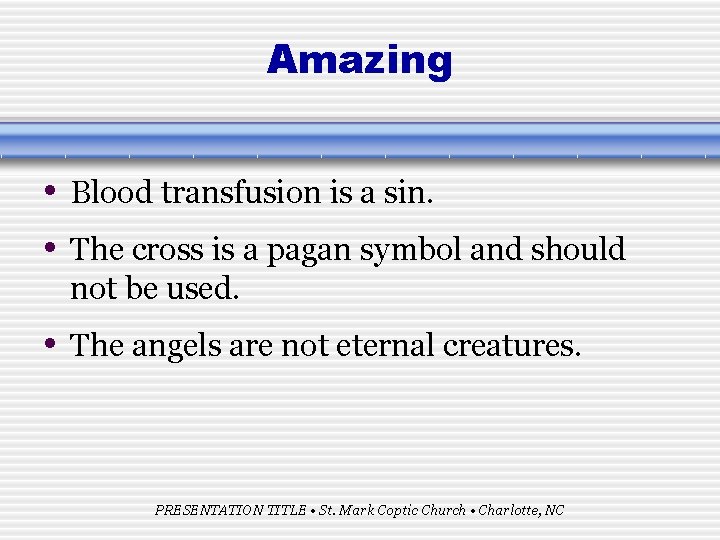 Amazing

• Blood transfusion is a sin.
• The cross is a pagan symbol and should not be used.
• The angels are not eternal creatures.

PRESENTATION TITLE • St. Mark Coptic Church • Charlotte, NC